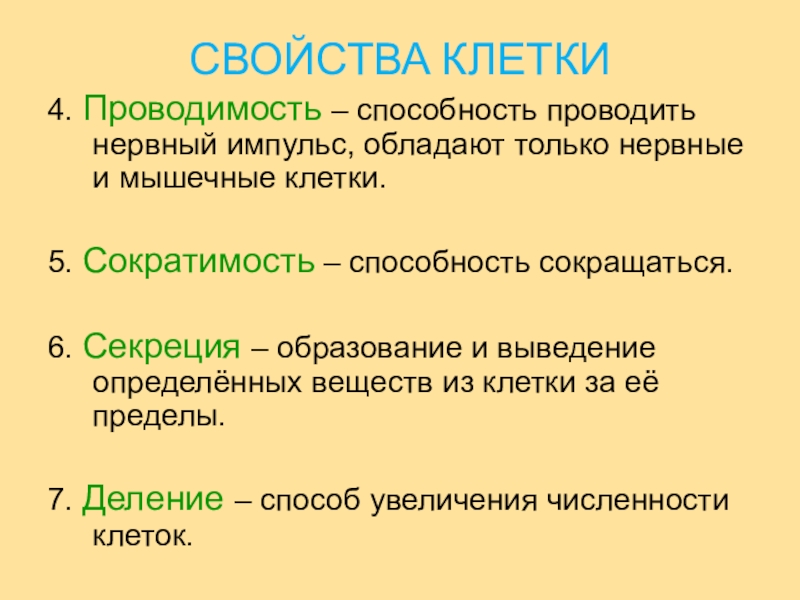 СВОЙСТВА КЛЕТКИ

4. Проводимость – способность проводить нервный импульс, обладают только нервные и мышечные клетки.

5. Сократимость – способность сокращаться.

6. Секреция – образование и выведение определённых веществ из клетки за её пределы.

7. Деление – способ увеличения численности клеток.